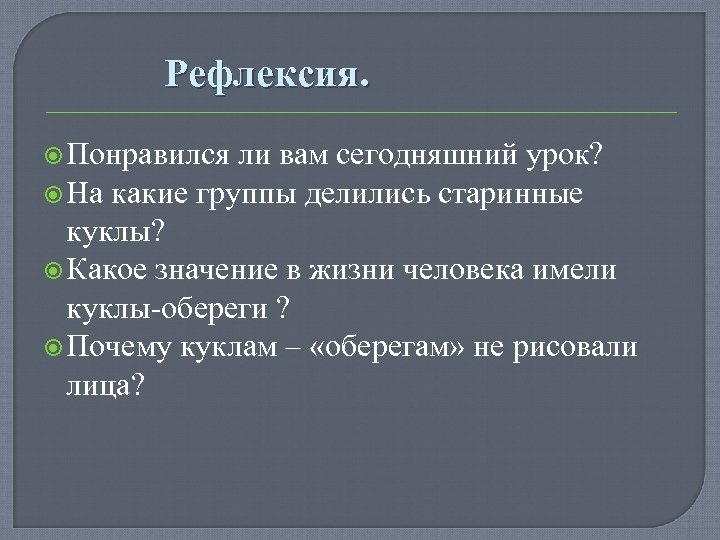 Рефлексия.

Понравился ли вам сегодняшний урок?

На какие группы делились старинные куклы?

Какое значение в жизни человека имели куклы-обереги ?

Почему куклам – «оберегам» не рисовали лица?